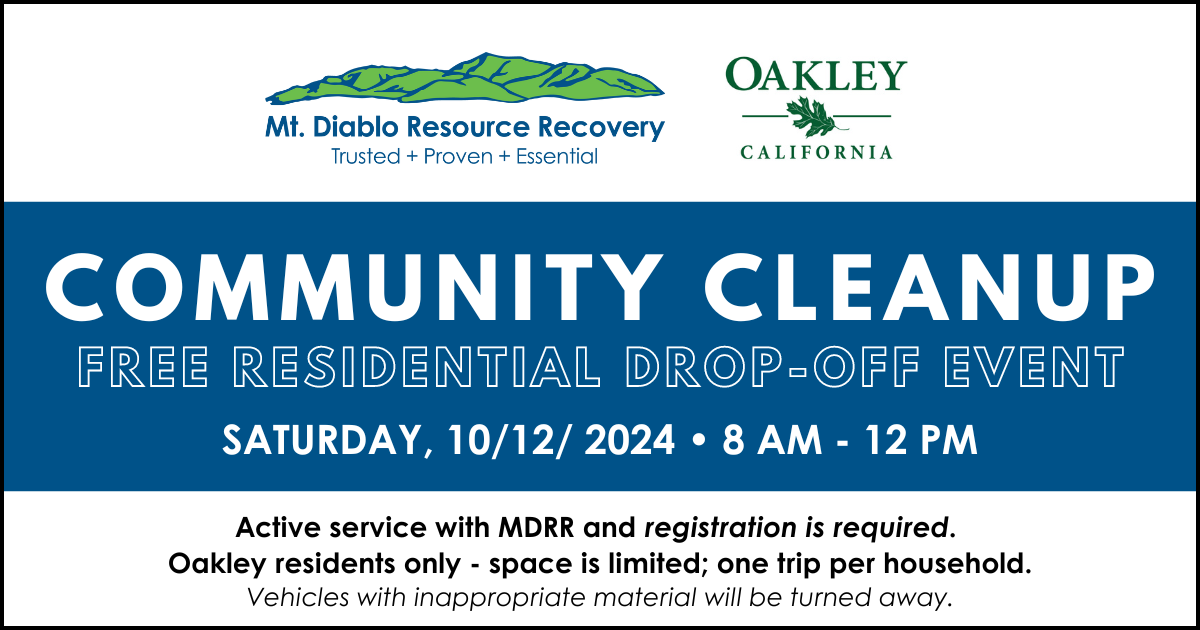 Mt. Diablo Resource Recovery
Trusted + Proven + Essential

OAKLEY
CALIFORNIA

COMMUNITY CLEANUP
FREE RESIDENTIAL DROP-OFF EVENT
SATURDAY, 10/12/ 2024 • 8 AM - 12 PM

Active service with MDRR and registration is required.
Oakley residents only - space is limited; one trip per household.
Vehicles with inappropriate material will be turned away.